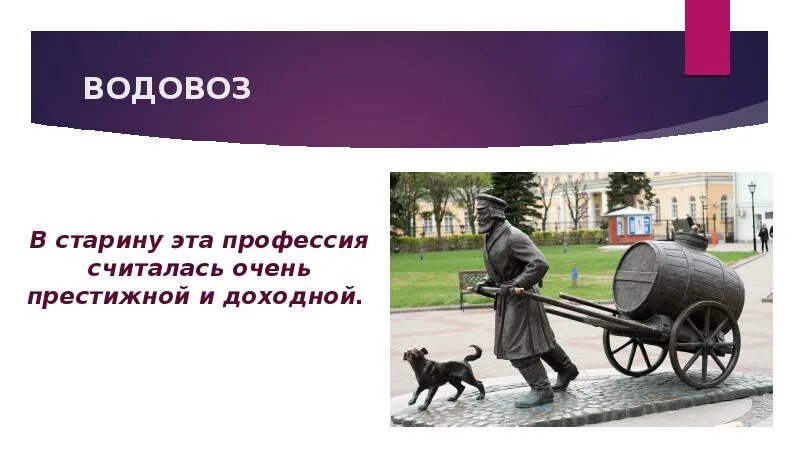 ВОДОВОЗ

В старину эта профессия считалась очень престижной и доходной.